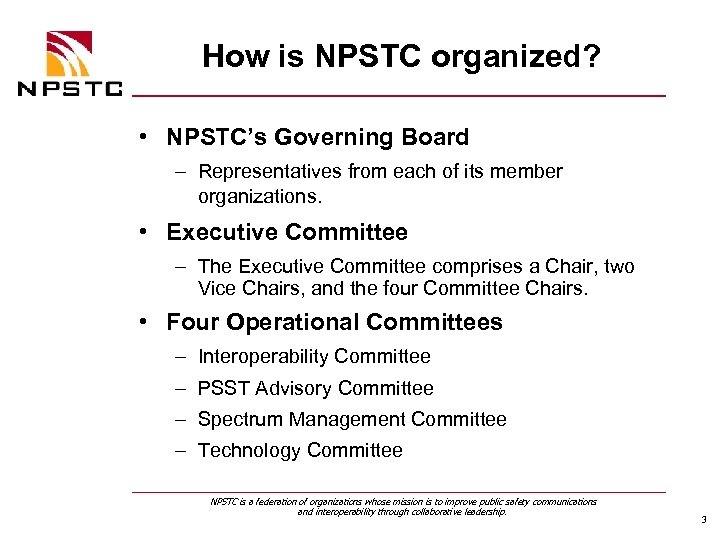 NPSTC

How is NPSTC organized?

• NPSTC's Governing Board
– Representatives from each of its member organizations.

• Executive Committee
– The Executive Committee comprises a Chair, two Vice Chairs, and the four Committee Chairs.

• Four Operational Committees
– Interoperability Committee
– PSST Advisory Committee
– Spectrum Management Committee
– Technology Committee

NPSTC is a federation of organizations whose mission is to improve public safety communications and interoperability through collaborative leadership.

3